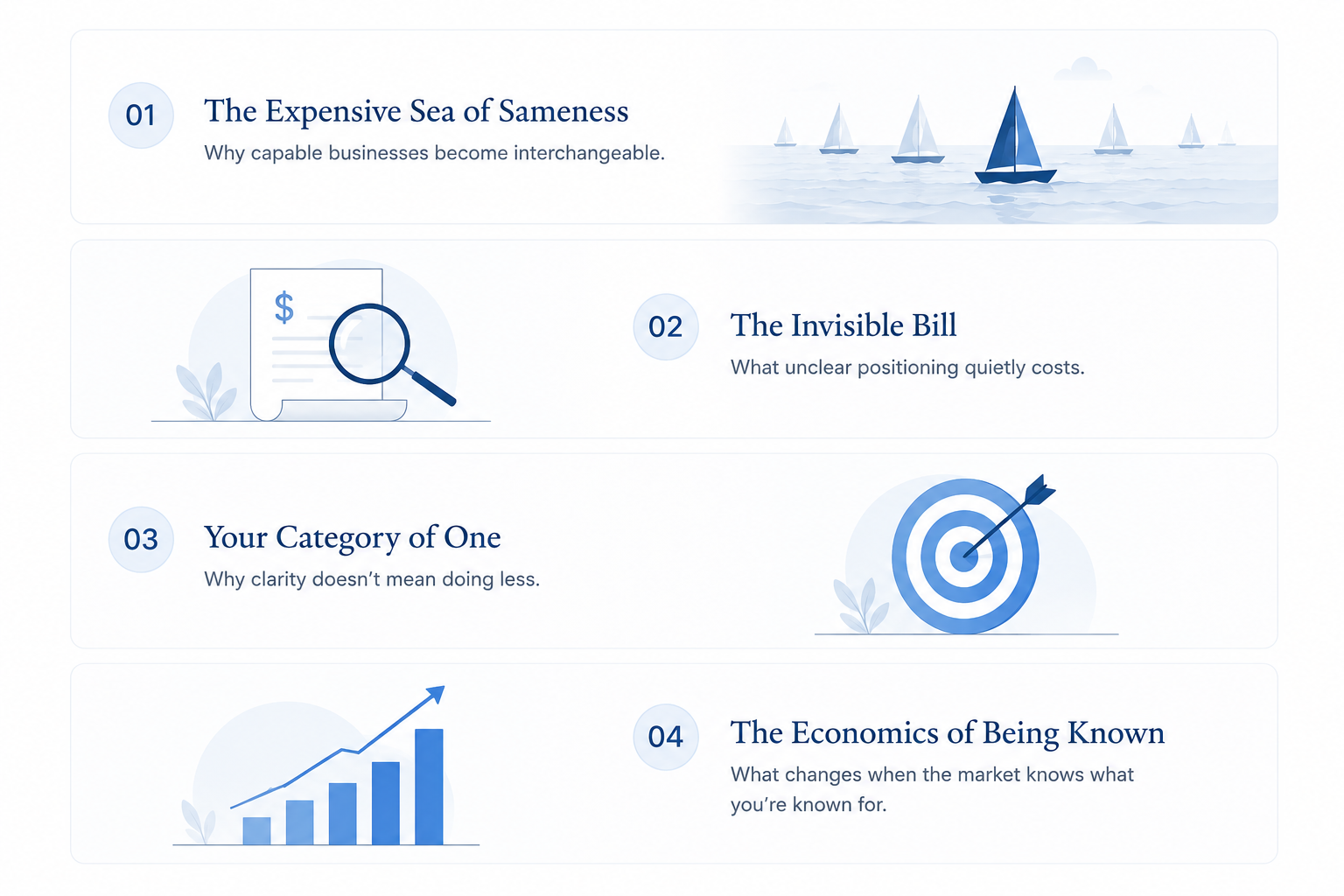 01

The Expensive Sea of Sameness

Why capable businesses become interchangeable.

$

02

The Invisible Bill

What unclear positioning quietly costs.

03

Your Category of One

Why clarity doesn't mean doing less.

04

The Economics of Being Known

What changes when the market knows what you're known for.